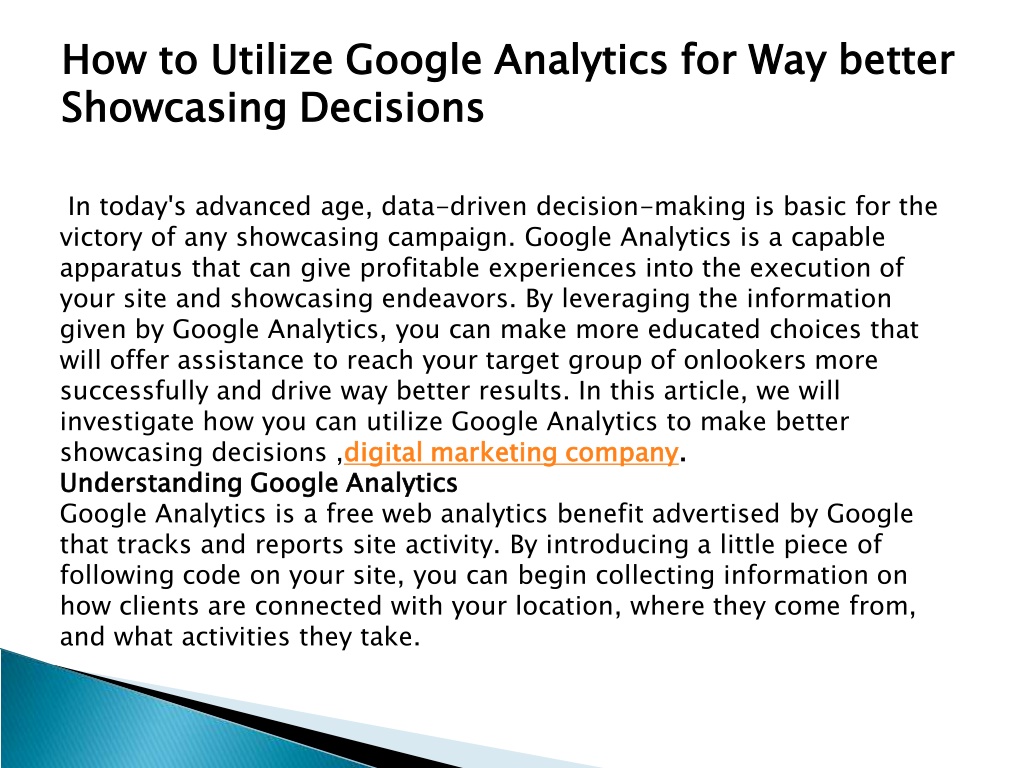 How to Utilize Google Analytics for Way better Showcasing Decisions

In today's advanced age, data-driven decision-making is basic for the victory of any showcasing campaign. Google Analytics is a capable apparatus that can give profitable experiences into the execution of your site and showcasing endeavors. By leveraging the information given by Google Analytics, you can make more educated choices that will offer assistance to reach your target group of onlookers more successfully and drive way better results. In this article, we will investigate how you can utilize Google Analytics to make better showcasing decisions ,digital marketing company.
Understanding Google Analytics
Google Analytics is a free web analytics benefit advertised by Google that tracks and reports site activity. By introducing a little piece of following code on your site, you can begin collecting information on how clients are connected with your location, where they come from, and what activities they take.